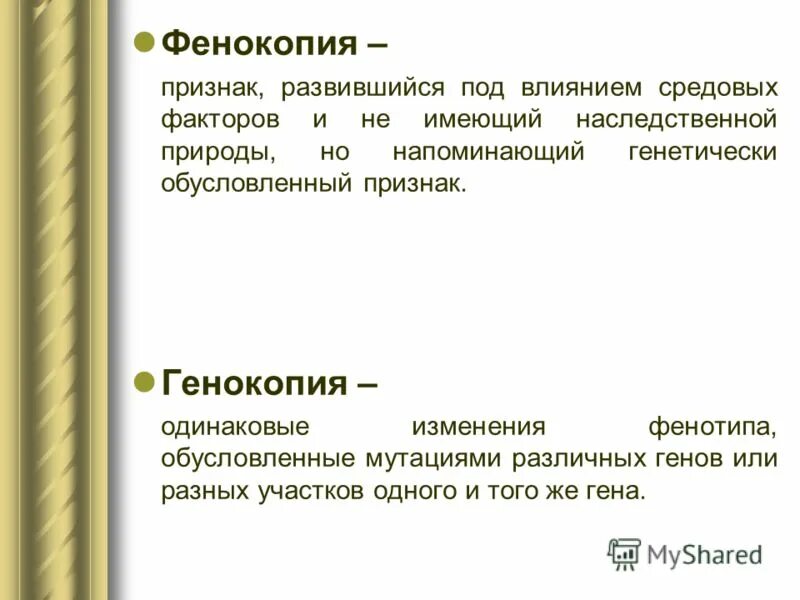 Фенокопия –

признак, развившийся под влиянием средовых факторов и не имеющий наследственной природы, но напоминающий генетически обусловленный признак.

Генокопия –

одинаковые изменения фенотипа, обусловленные мутациями различных генов или разных участков одного и того же гена.

MyShared